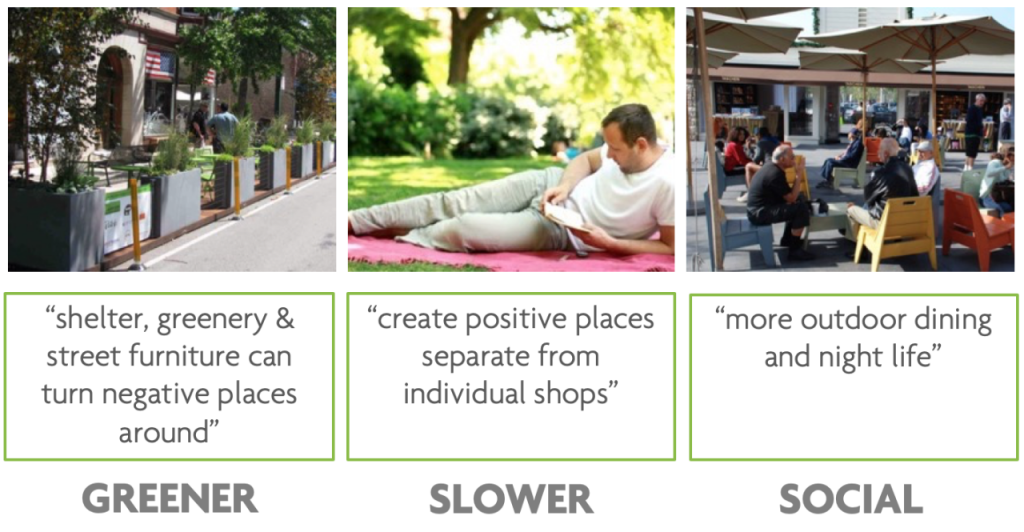 “shelter, greenery & street furniture can turn negative places around”

GREENER

“create positive places separate from individual shops”

SLOWER

“more outdoor dining and night life”

SOCIAL